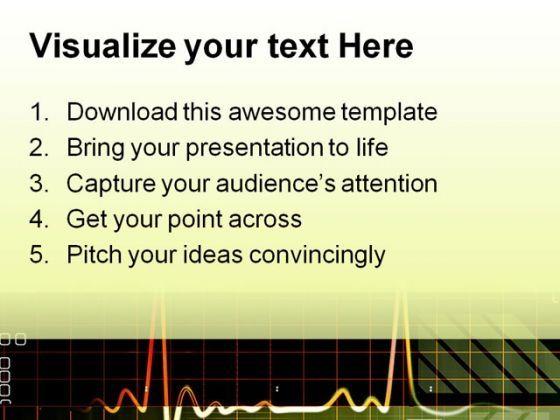 Visualize your text Here

1. Download this awesome template
2. Bring your presentation to life
3. Capture your audience's attention
4. Get your point across
5. Pitch your ideas convincingly